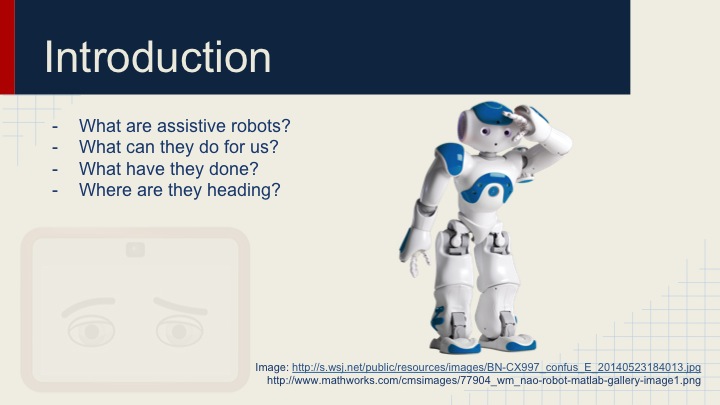 Introduction

- What are assistive robots?
- What can they do for us?
- What have they done?
- Where are they heading?

Image: http://s.wsj.net/public/resources/images/BN-CX997_confus_E_20140523184013.jpg
http://www.mathworks.com/cmsimages/77904_wm_nao-robot-matlab-gallery-image1.png